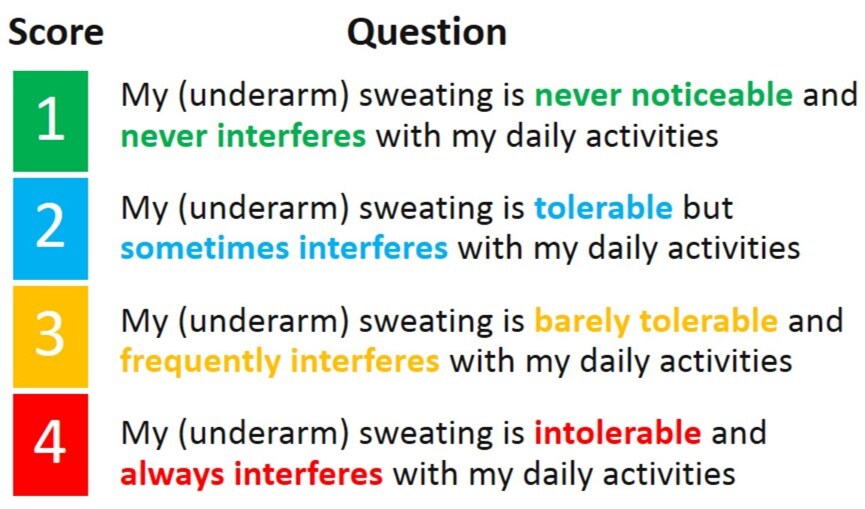 | Score | Question |
|---|---|
| 1 | My (underarm) sweating is never noticeable and never interferes with my daily activities |
| 2 | My (underarm) sweating is tolerable but sometimes interferes with my daily activities |
| 3 | My (underarm) sweating is barely tolerable and frequently interferes with my daily activities |
| 4 | My (underarm) sweating is intolerable and always interferes with my daily activities |